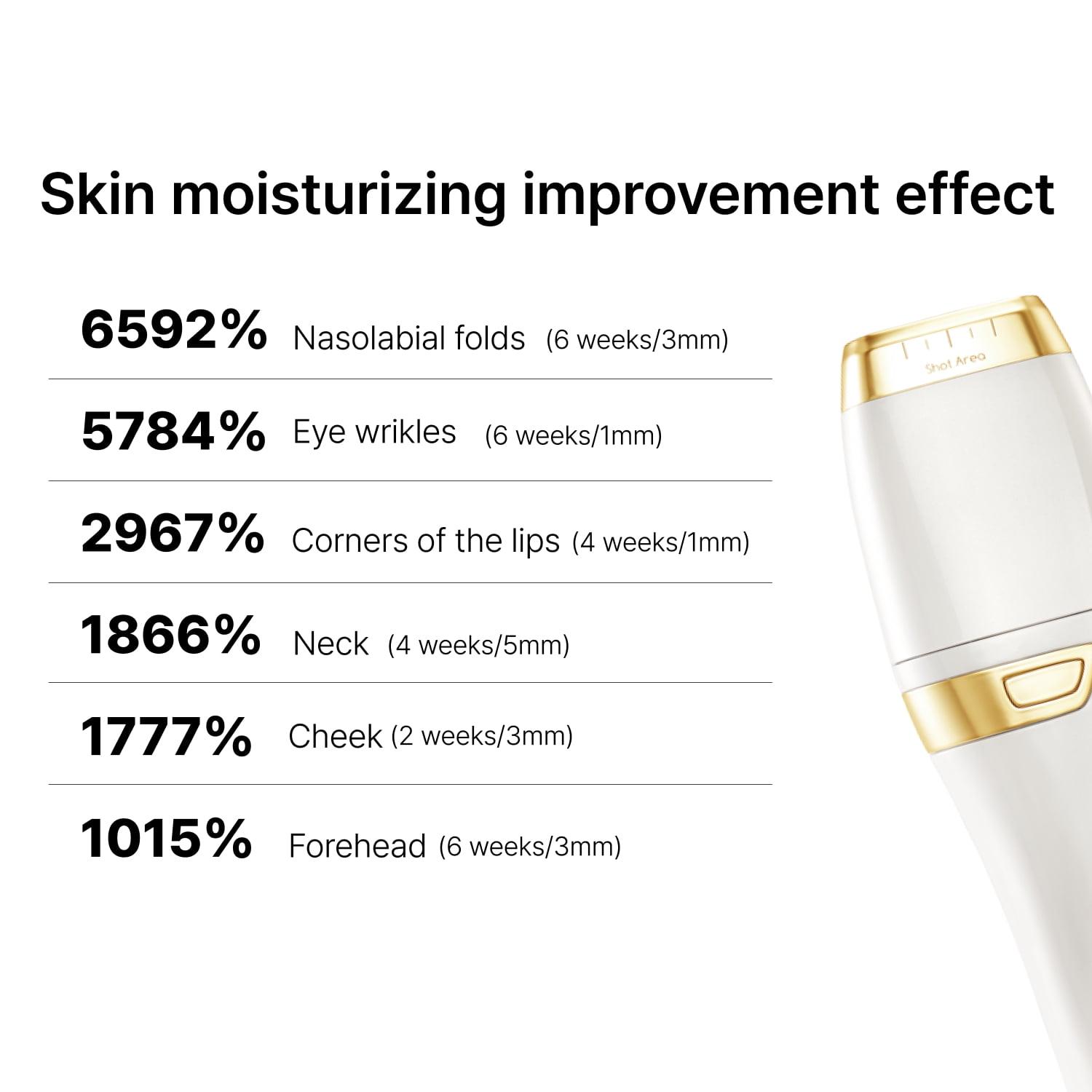 Skin moisturizing improvement effect

6592% Nasolabial folds (6 weeks/3mm)

5784% Eye wrikles (6 weeks/1mm)

2967% Corners of the lips (4 weeks/1mm)

1866% Neck (4 weeks/5mm)

1777% Cheek (2 weeks/3mm)

1015% Forehead (6 weeks/3mm)

Shot Area